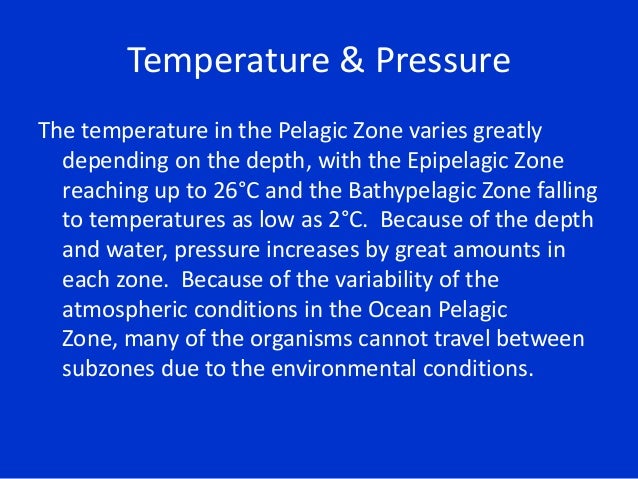 Temperature & Pressure

The temperature in the Pelagic Zone varies greatly depending on the depth, with the Epipelagic Zone reaching up to 26°C and the Bathypelagic Zone falling to temperatures as low as 2°C. Because of the depth and water, pressure increases by great amounts in each zone. Because of the variability of the atmospheric conditions in the Ocean Pelagic Zone, many of the organisms cannot travel between subzones due to the environmental conditions.